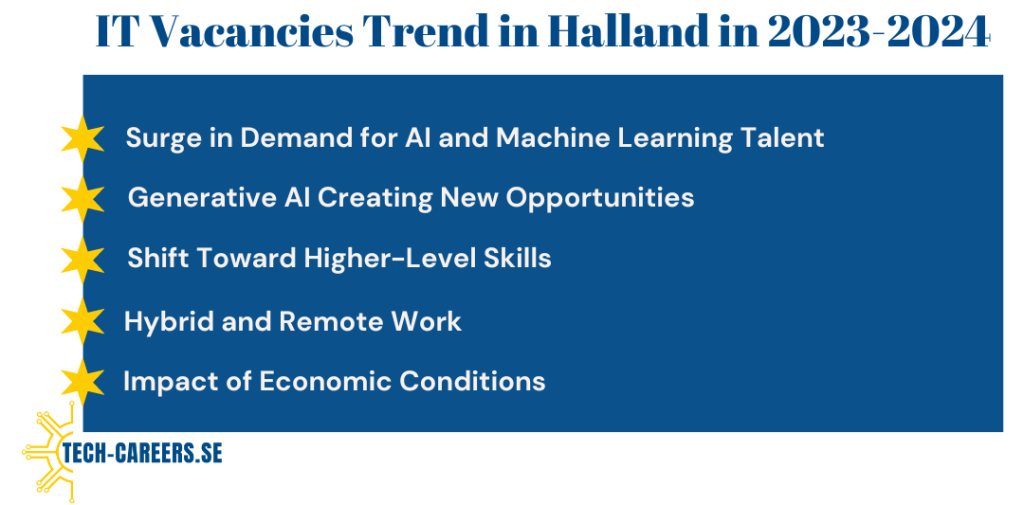 IT Vacancies Trend in Halland in 2023-2024

Surge in Demand for AI and Machine Learning Talent

Generative AI Creating New Opportunities

Shift Toward Higher-Level Skills

Hybrid and Remote Work

Impact of Economic Conditions

TECH-CAREERS.SE